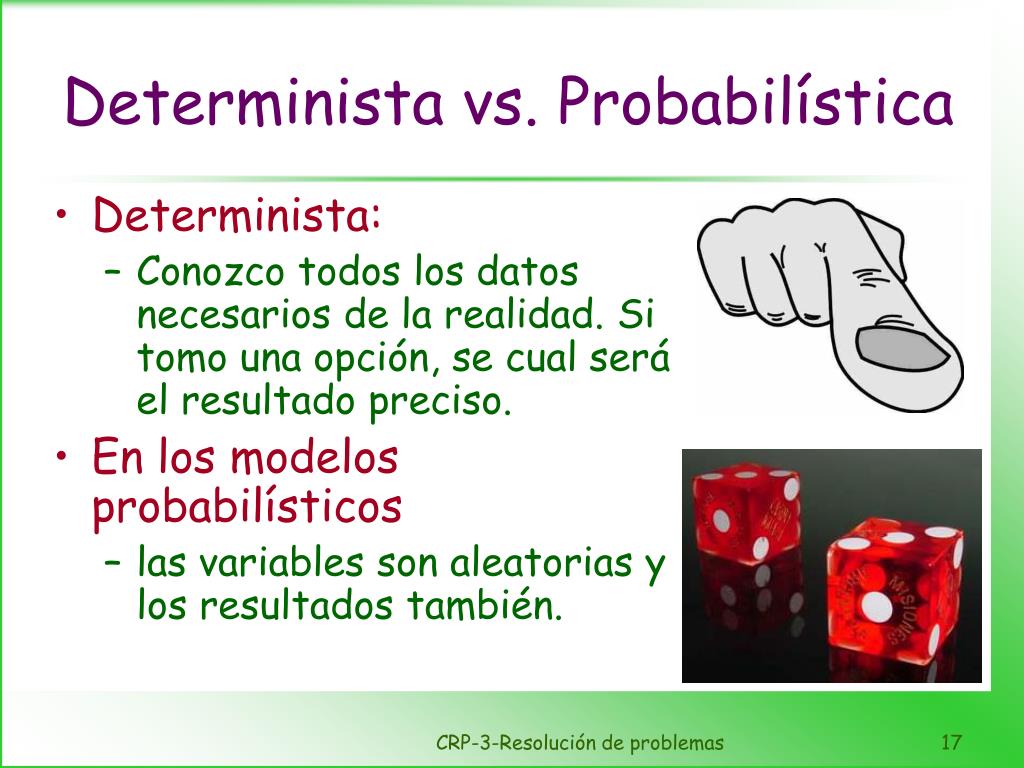 Determinista vs. Probabilística

• Determinista:
– Conozco todos los datos necesarios de la realidad. Si tomo una opción, se cual será el resultado preciso.
• En los modelos probabilísticos
– las variables son aleatorias y los resultados también.

CRP-3-Resolución de problemas

17